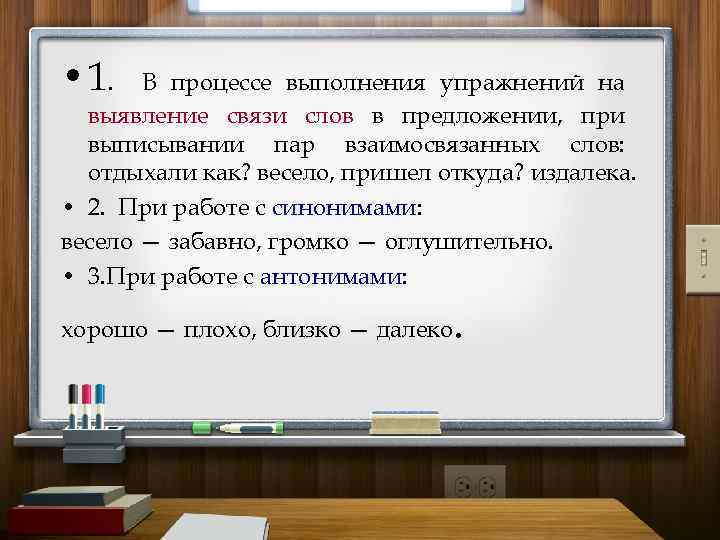 • 1. В процессе выполнения упражнений на выявление связи слов в предложении, при выписывании пар взаимосвязанных слов: отдыхали как? весело, пришел откуда? издалека.

• 2. При работе с синонимами:

весело — забавно, громко — оглушительно.

• 3.При работе с антонимами:

хорошо — плохо, близко — далеко.